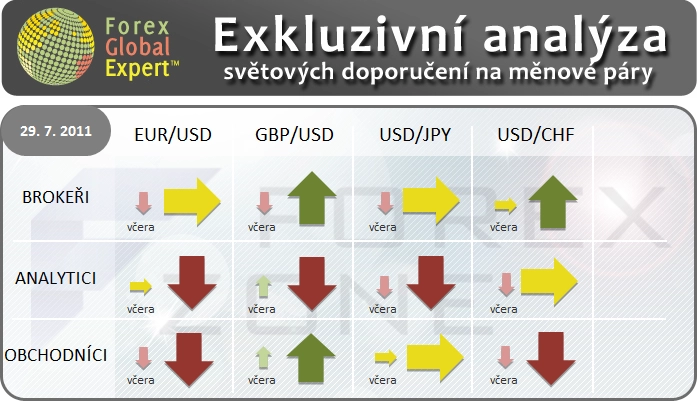 Forex Global Expert™

Exkluzivní analýza
světových doporučení na měnové páry

| 29. 7. 2011 | EUR/USD | GBP/USD | USD/JPY | USD/CHF |
|---|---|---|---|---|
| BROKEŘI | včera | včera | včera | včera |
| ANALYTICI | včera | včera | včera | včera |
| OBCHODNÍCI | včera | včera | včera | včera |

FOREX ZONE